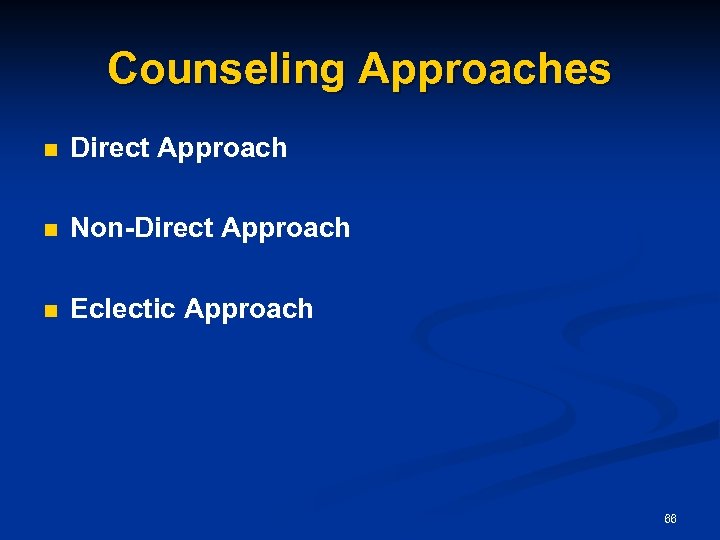 Counseling Approaches

Direct Approach

Non-Direct Approach

Eclectic Approach

66